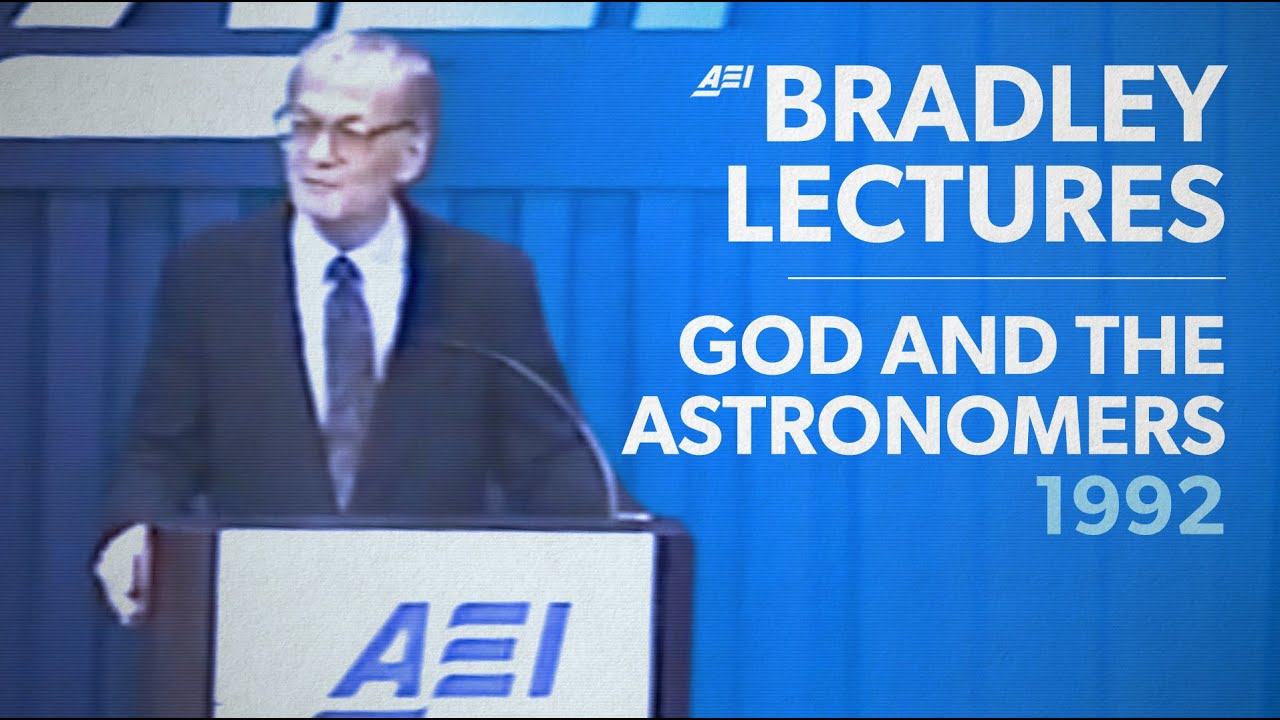 AEI BRADLEY LECTURES

GOD AND THE ASTRONOMERS
1992

AEI